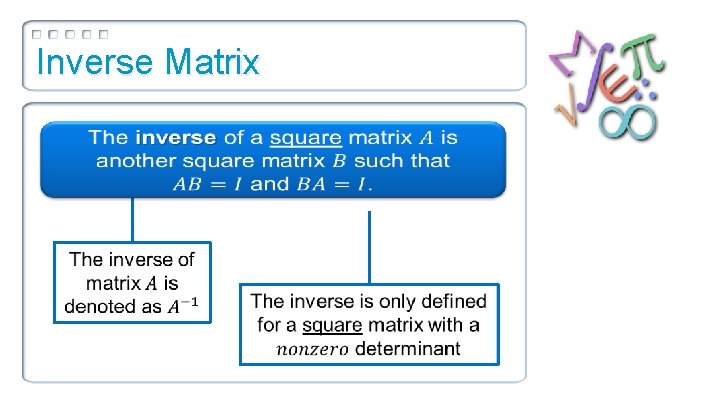 Inverse Matrix

The inverse of a square matrix $A$ is another square matrix $B$ such that $AB = I$ and $BA = I$.

The inverse of matrix $A$ is denoted as $A^{-1}$

The inverse is only defined for a square matrix with a $nonzero$ determinant